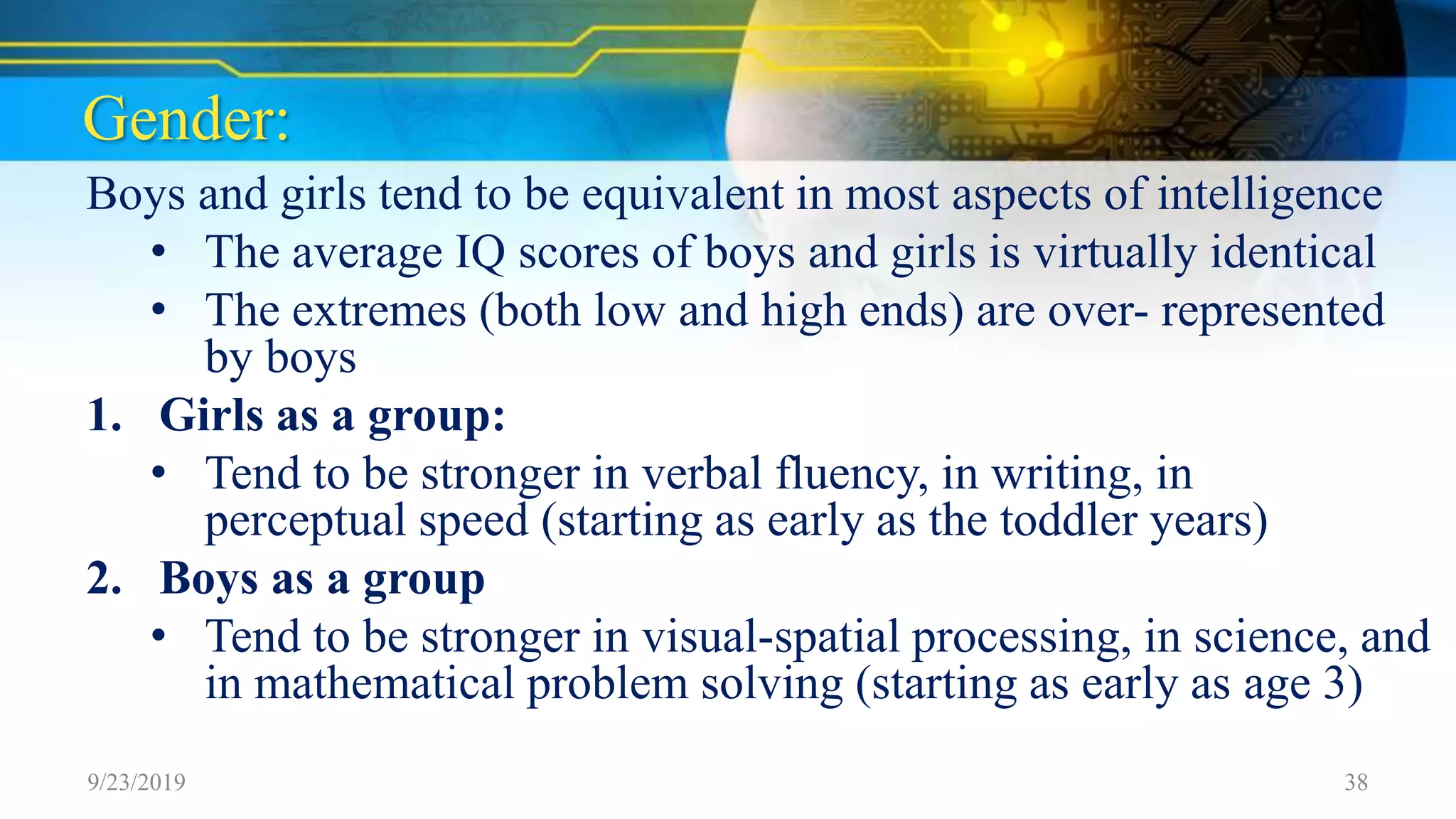 Gender:

Boys and girls tend to be equivalent in most aspects of intelligence

• The average IQ scores of boys and girls is virtually identical
• The extremes (both low and high ends) are over- represented by boys

1. Girls as a group:
• Tend to be stronger in verbal fluency, in writing, in perceptual speed (starting as early as the toddler years)

2. Boys as a group
• Tend to be stronger in visual-spatial processing, in science, and in mathematical problem solving (starting as early as age 3)

9/23/2019

38